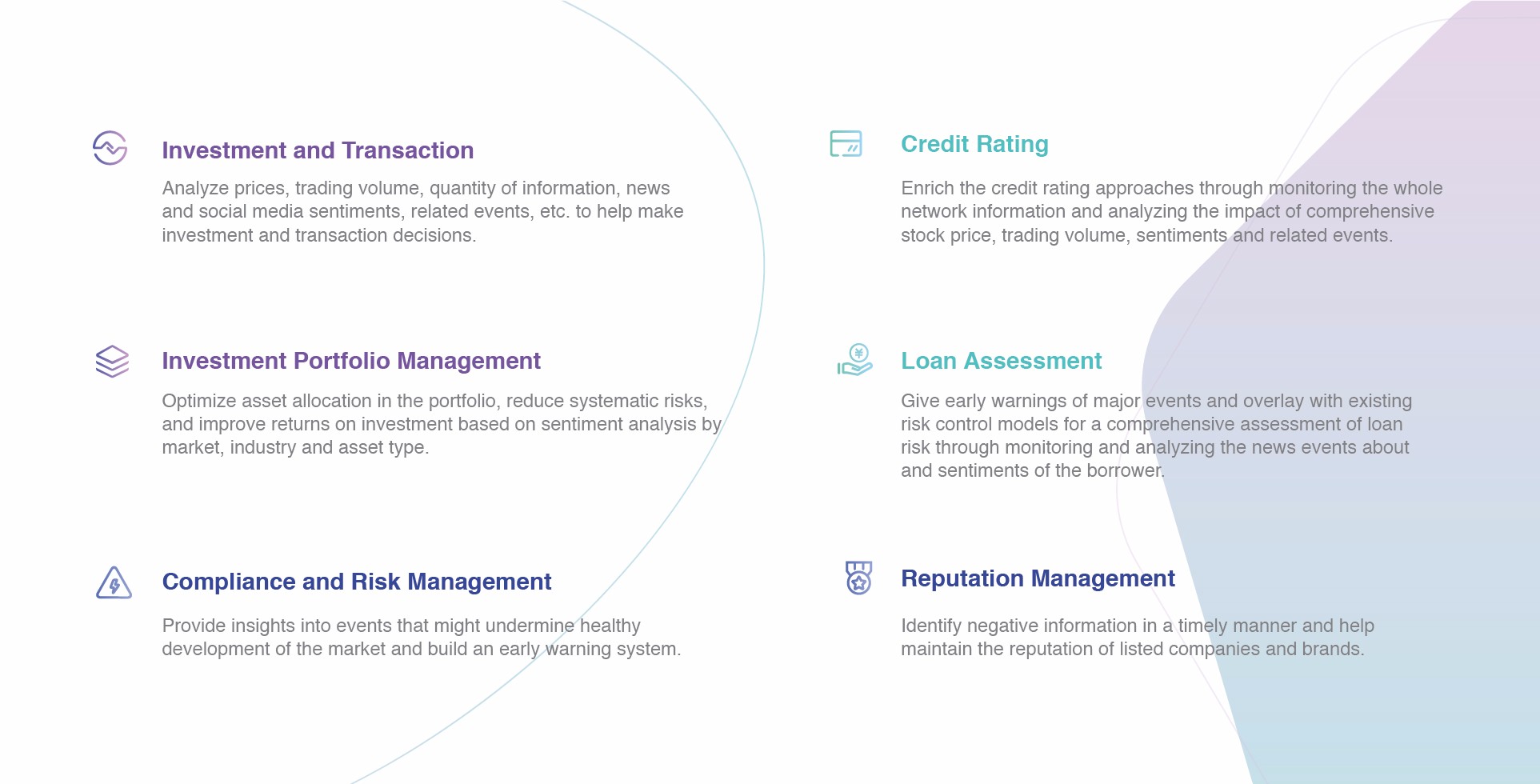 Investment and Transaction

Analyze prices, trading volume, quantity of information, news and social media sentiments, related events, etc. to help make investment and transaction decisions.

Investment Portfolio Management

Optimize asset allocation in the portfolio, reduce systematic risks, and improve returns on investment based on sentiment analysis by market, industry and asset type.

Compliance and Risk Management

Provide insights into events that might undermine healthy development of the market and build an early warning system.

Credit Rating

Enrich the credit rating approaches through monitoring the whole network information and analyzing the impact of comprehensive stock price, trading volume, sentiments and related events.

Loan Assessment

Give early warnings of major events and overlay with existing risk control models for a comprehensive assessment of loan risk through monitoring and analyzing the news events about and sentiments of the borrower.

Reputation Management

Identify negative information in a timely manner and help maintain the reputation of listed companies and brands.